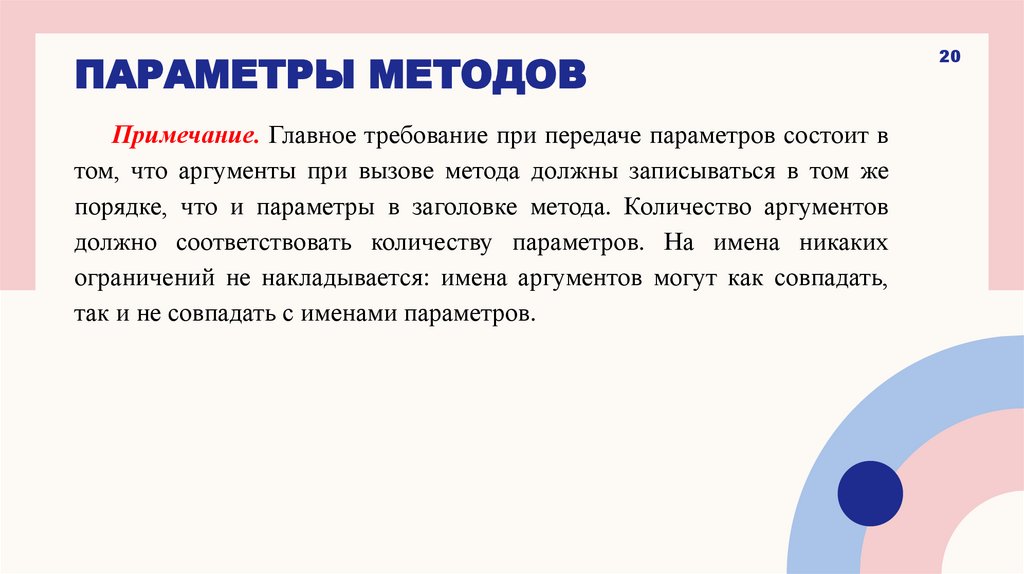 ПАРАМЕТРЫ МЕТОДОВ

20

Примечание. Главное требование при передаче параметров состоит в том, что аргументы при вызове метода должны записываться в том же порядке, что и параметры в заголовке метода. Количество аргументов должно соответствовать количеству параметров. На имена никаких ограничений не накладывается: имена аргументов могут как совпадать, так и не совпадать с именами параметров.